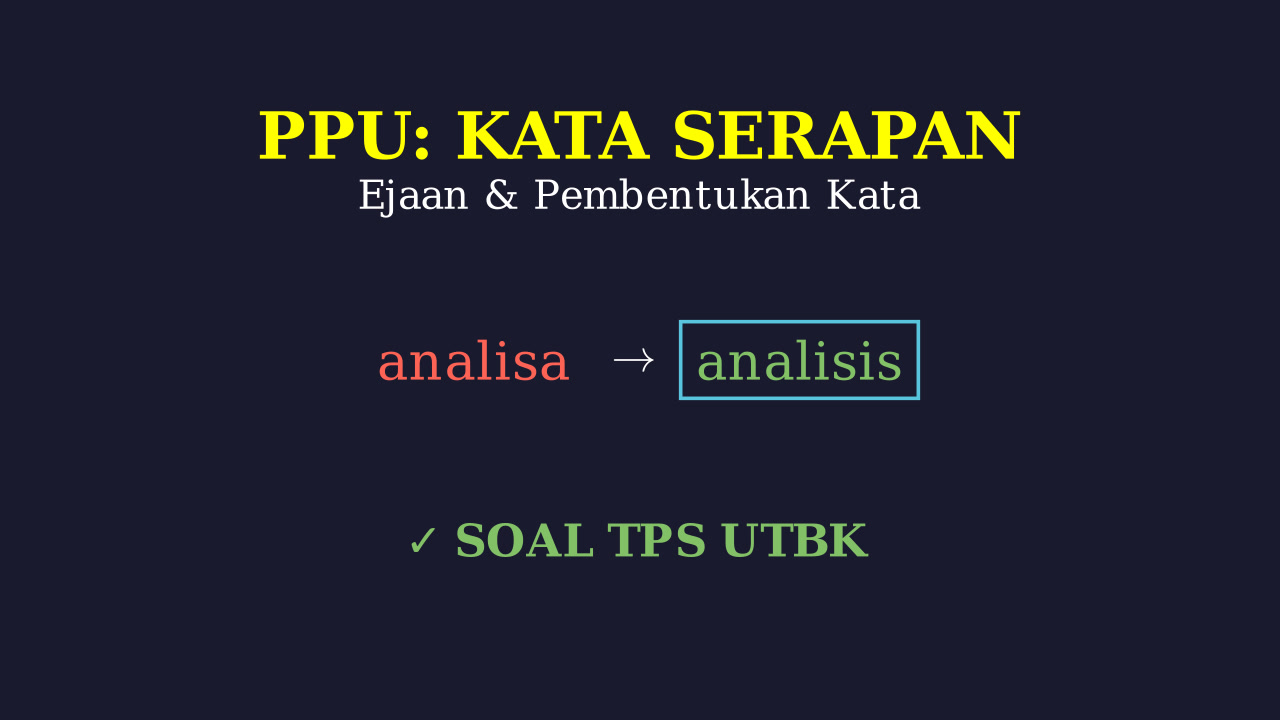 PPU: KATA SERAPAN
Ejaan & Pembentukan Kata

analisa → analisis

✓ SOAL TPS UTBK